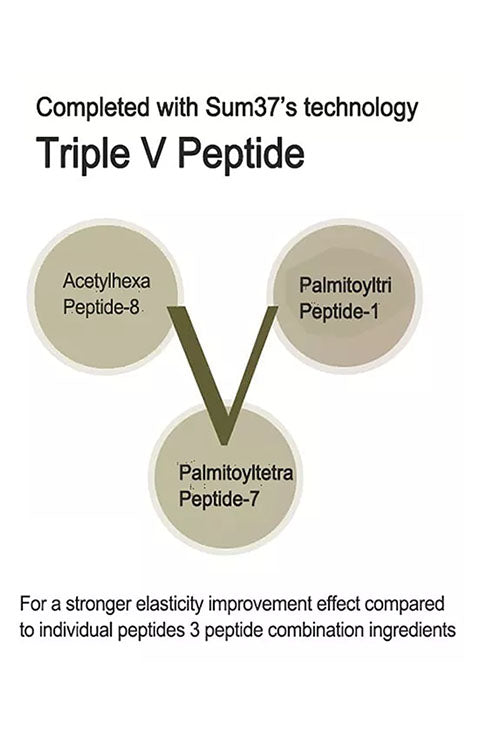 Completed with Sum37's technology

Triple V Peptide

Acetylhexa Peptide-8

Palmitoyltri Peptide-1

V

Palmitoyltetra Peptide-7

For a stronger elasticity improvement effect compared to individual peptides 3 peptide combination ingredients